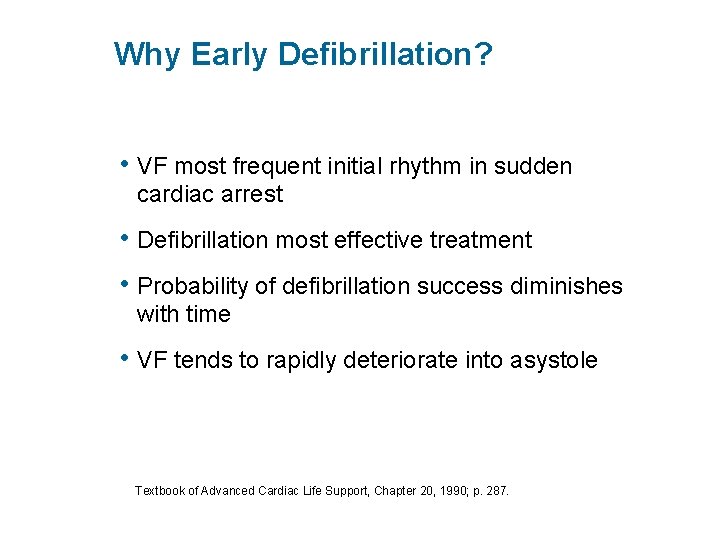 Why Early Defibrillation?

• VF most frequent initial rhythm in sudden cardiac arrest

• Defibrillation most effective treatment

• Probability of defibrillation success diminishes with time

• VF tends to rapidly deteriorate into asystole

Textbook of Advanced Cardiac Life Support, Chapter 20, 1990; p. 287.